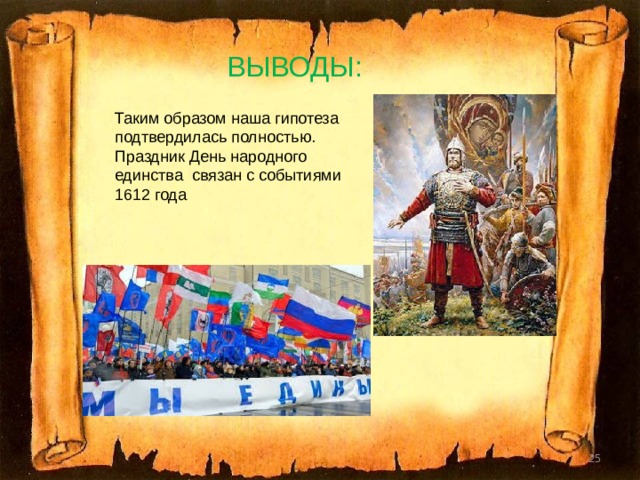 ВЫВОДЫ:

Таким образом наша гипотеза подтвердилась полностью. Праздник День народного единства связан с событиями 1612 года

М Ы Е Д И Н Ы

25